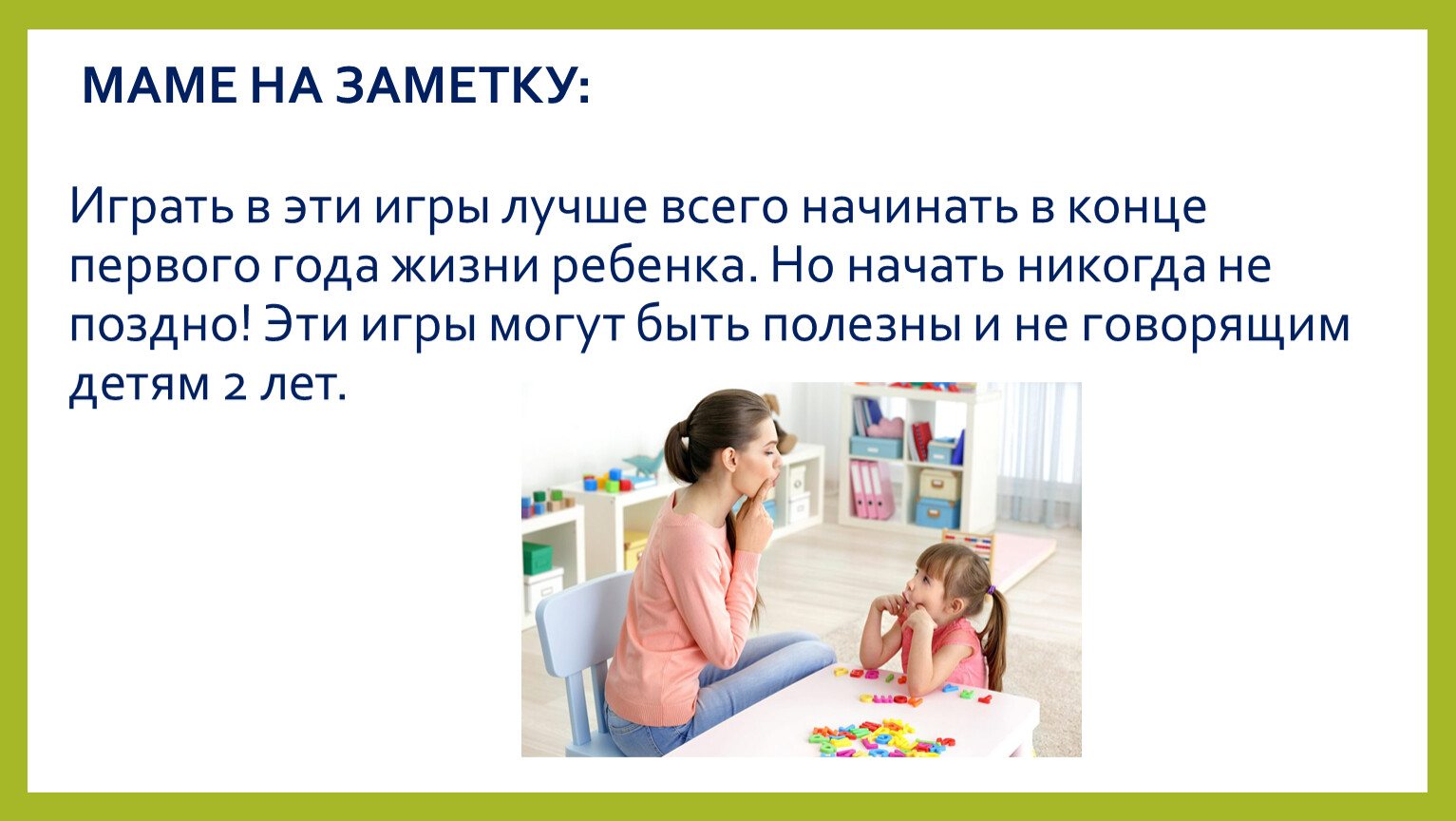 МАМЕ НА ЗАМЕТКУ:

Играть в эти игры лучше всего начинать в конце первого года жизни ребенка. Но начать никогда не поздно! Эти игры могут быть полезны и не говорящим детям 2 лет.